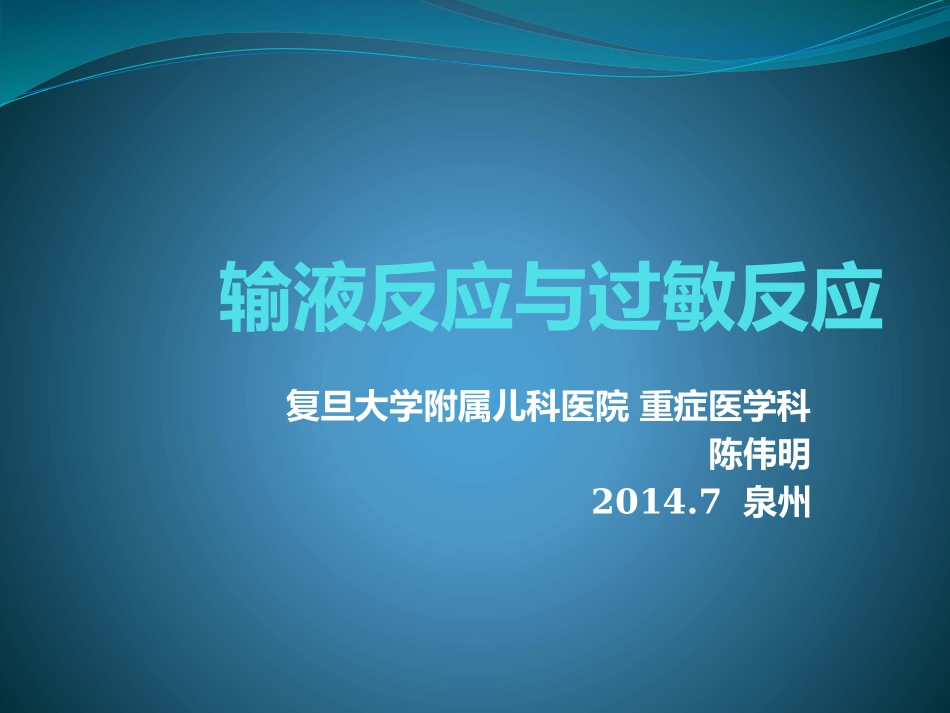 输液反应与过敏反应

复旦大学附属儿科医院 重症医学科
陈伟明
2014.7 泉州